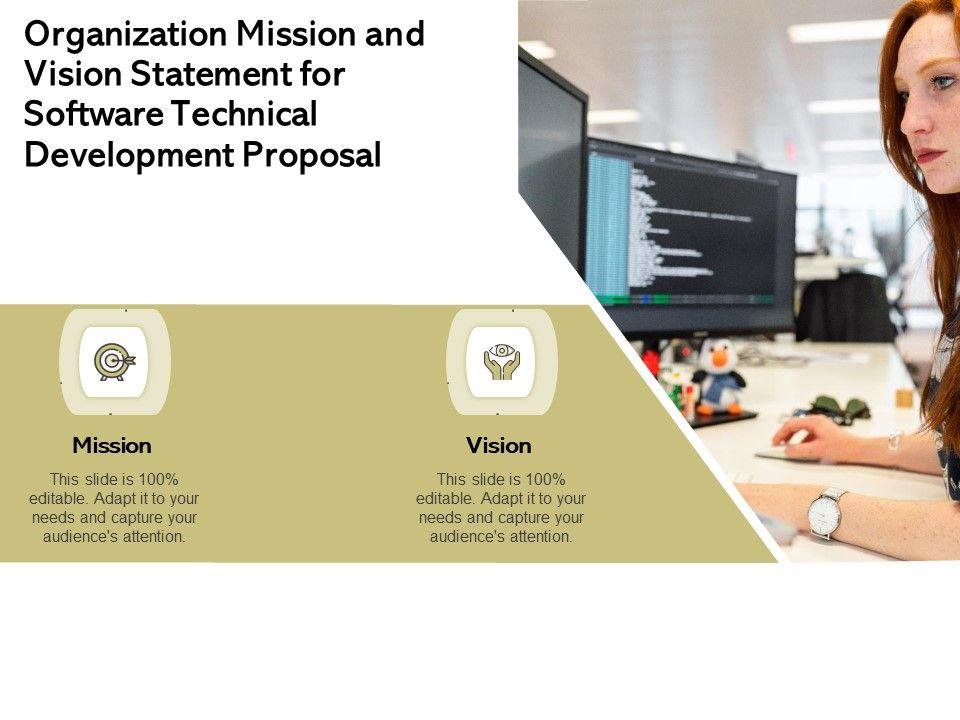 Organization Mission and Vision Statement for Software Technical Development Proposal

Mission

This slide is 100% editable. Adapt it to your needs and capture your audience's attention.

Vision

This slide is 100% editable. Adapt it to your needs and capture your audience's attention.